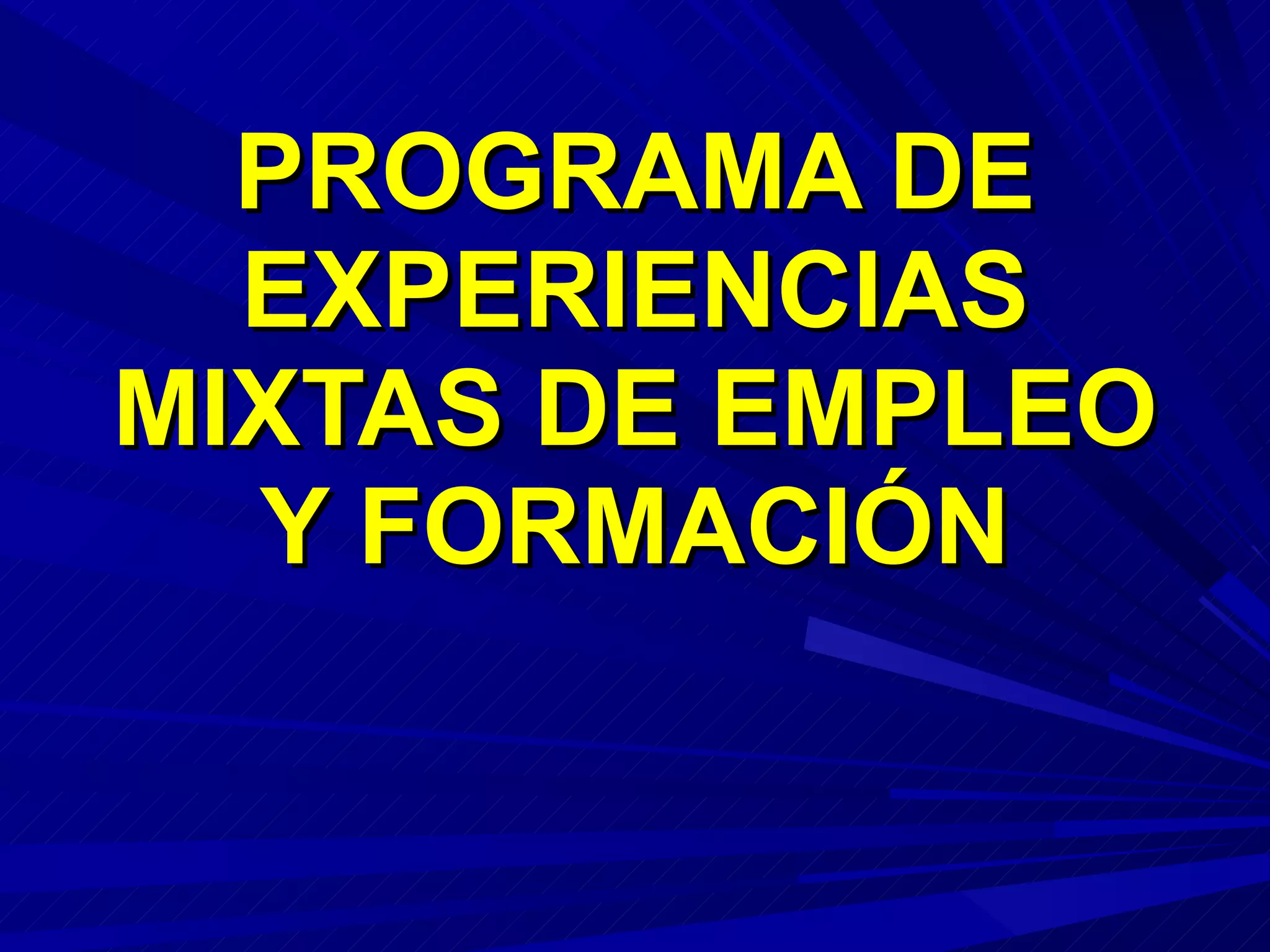 PROGRAMA DE EXPERIENCIAS MIXTAS DE EMPLEO Y FORMACIÓN